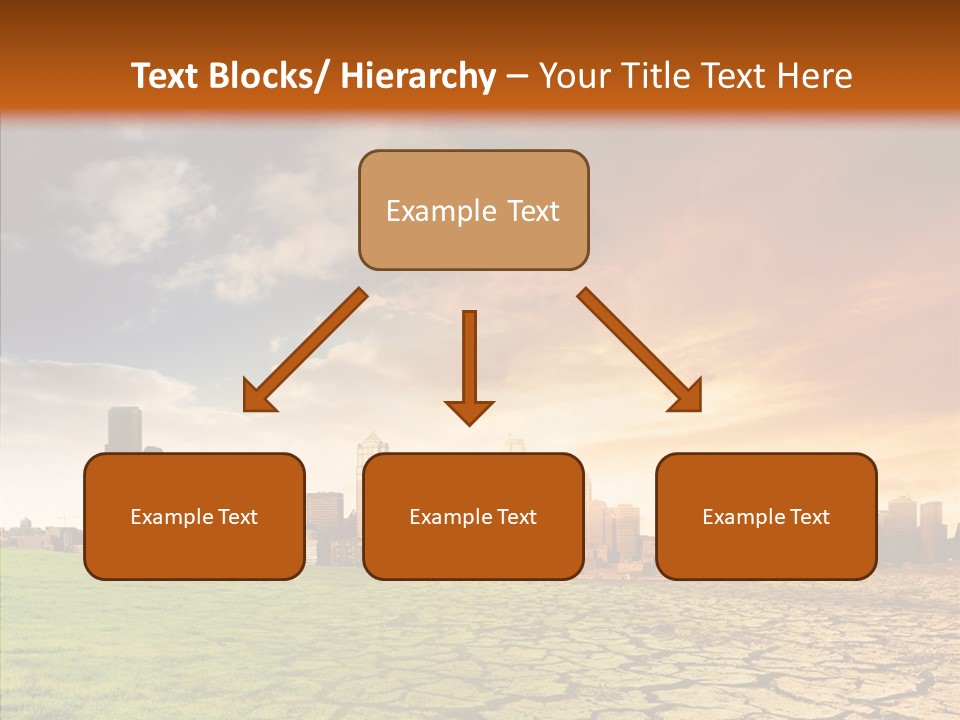 Text Blocks/ Hierarchy – Your Title Text Here

Example Text

Example Text

Example Text

Example Text